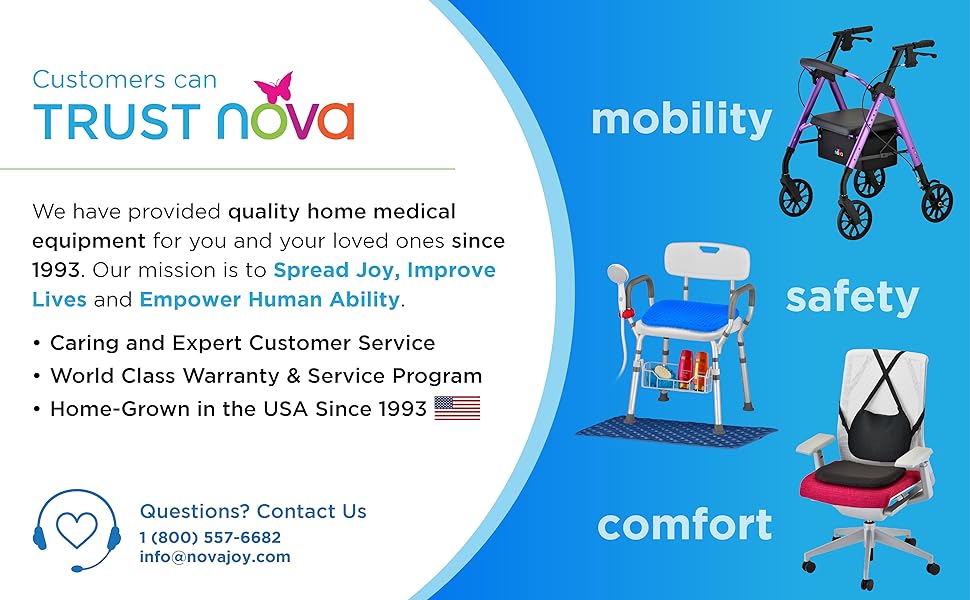 Customers can
TRUST nova

We have provided quality home medical equipment for you and your loved ones since 1993. Our mission is to Spread Joy, Improve Lives and Empower Human Ability.

• Caring and Expert Customer Service
• World Class Warranty & Service Program
• Home-Grown in the USA Since 1993

Questions? Contact Us
1 (800) 557-6682
info@novajoy.com

mobility

safety

comfort